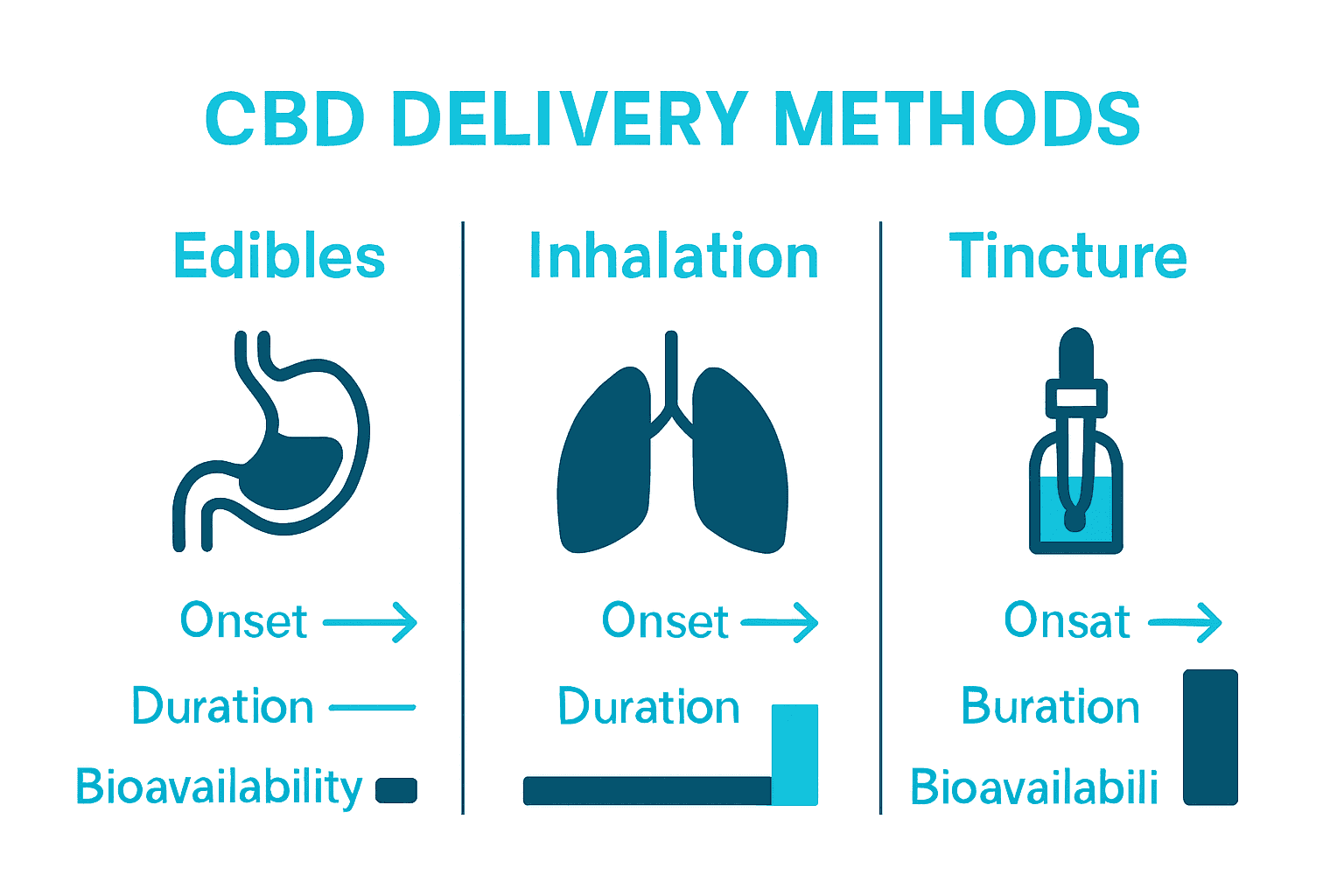 CBD DELIVERY METHODS

Edibles

Onset

Duration

Bioavailability

Inhalation

Onset

Duration

Tincture

Onsat

Buration

Bioavailabili